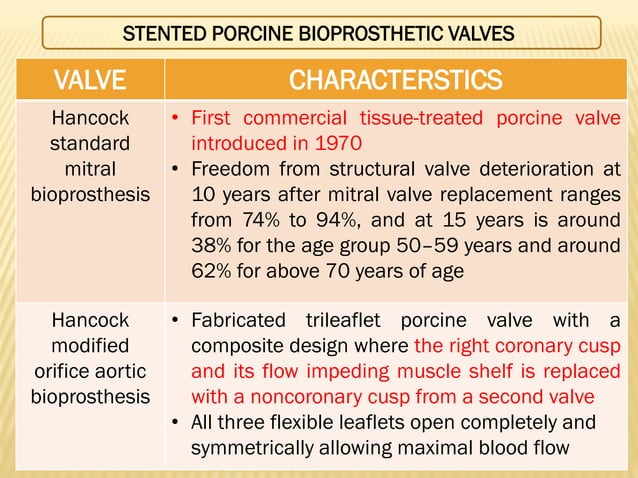 STENTED PORCINE BIOPROSTHETIC VALVES

| VALVE | CHARACTERSTICS |
|---|---|
| Hancock standard mitral bioprosthesis | • First commercial tissue-treated porcine valve introduced in 1970 • Freedom from structural valve deterioration at 10 years after mitral valve replacement ranges from 74% to 94%, and at 15 years is around 38% for the age group 50–59 years and around 62% for above 70 years of age |
| Hancock modified orifice aortic bioprosthesis | • Fabricated trileaflet porcine valve with a composite design where the right coronary cusp and its flow impeding muscle shelf is replaced with a noncoronary cusp from a second valve • All three flexible leaflets open completely and symmetrically allowing maximal blood flow |